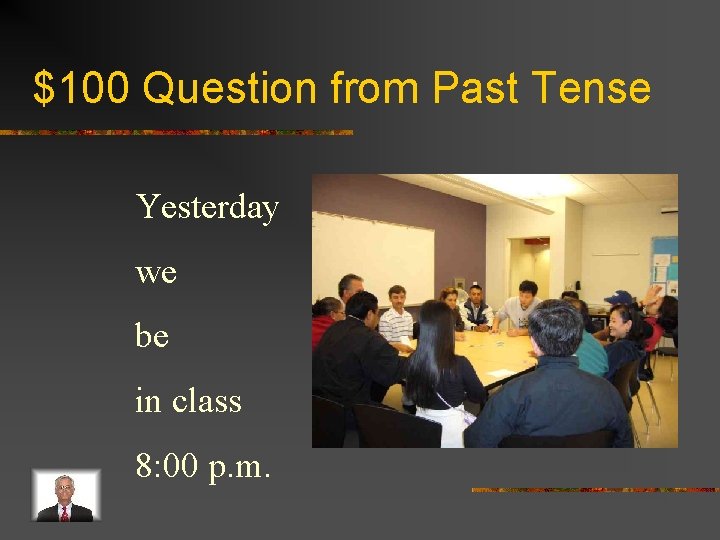 $100 Question from Past Tense

Yesterday

we

be

in class

8:00 p.m.